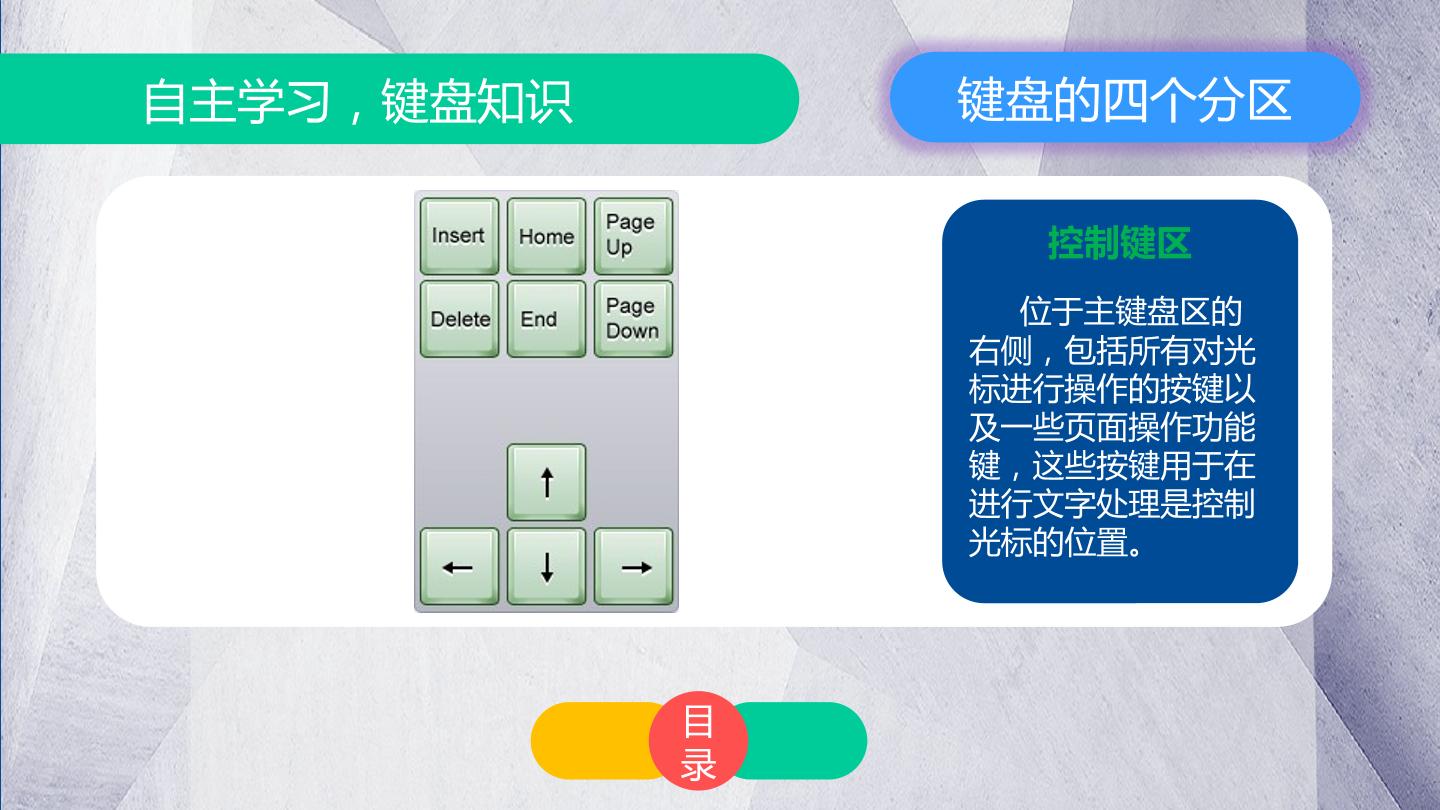 自主学习，键盘知识

键盘的四个分区

Insert
Home
Page Up
Delete
End
Page Down
↑
←
↓
→

控制键区

位于主键盘区的右侧，包括所有对光标进行操作的按键以及一些页面操作功能键，这些按键用于在进行文字处理是控制光标的位置。

目录